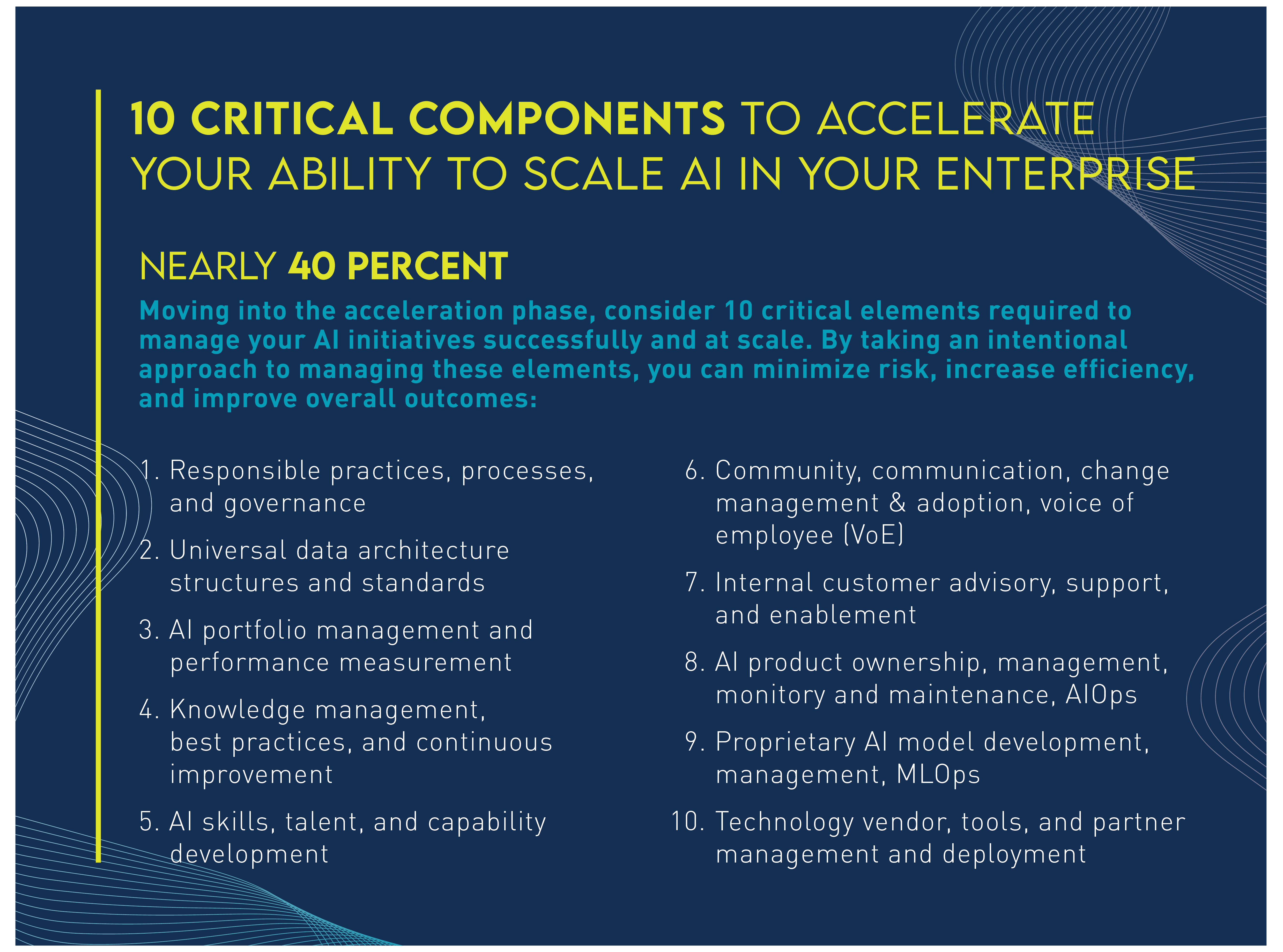 10 CRITICAL COMPONENTS TO ACCELERATE YOUR ABILITY TO SCALE AI IN YOUR ENTERPRISE

NEARLY 40 PERCENT

Moving into the acceleration phase, consider 10 critical elements required to manage your AI initiatives successfully and at scale. By taking an intentional approach to managing these elements, you can minimize risk, increase efficiency, and improve overall outcomes:

1. Responsible practices, processes, and governance
2. Universal data architecture structures and standards
3. AI portfolio management and performance measurement
4. Knowledge management, best practices, and continuous improvement
5. AI skills, talent, and capability development

6. Community, communication, change management & adoption, voice of employee (VoE)
7. Internal customer advisory, support, and enablement
8. AI product ownership, management, monitory and maintenance, AIOps
9. Proprietary AI model development, management, MLOps
10. Technology vendor, tools, and partner management and deployment